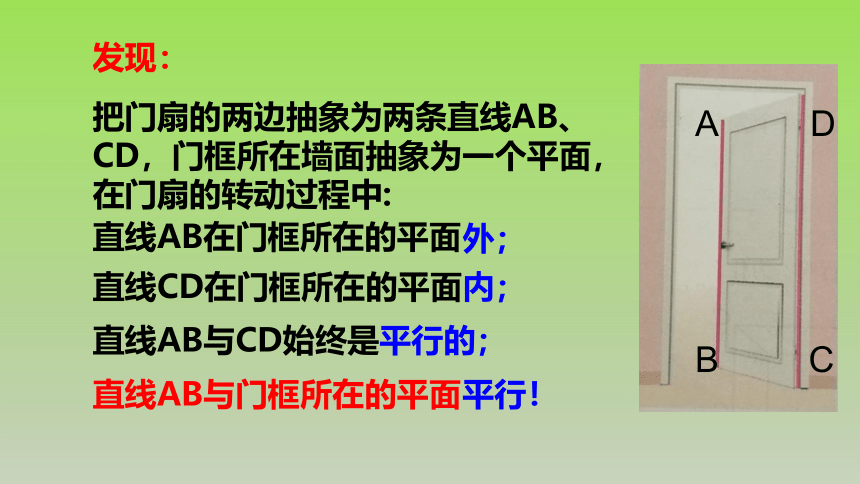 发现：

把门扇的两边抽象为两条直线AB、CD，门框所在墙面抽象为一个平面，在门扇的转动过程中:

直线AB在门框所在的平面外；

直线CD在门框所在的平面内；

直线AB与CD始终是平行的；

直线AB与门框所在的平面平行！

A D B C